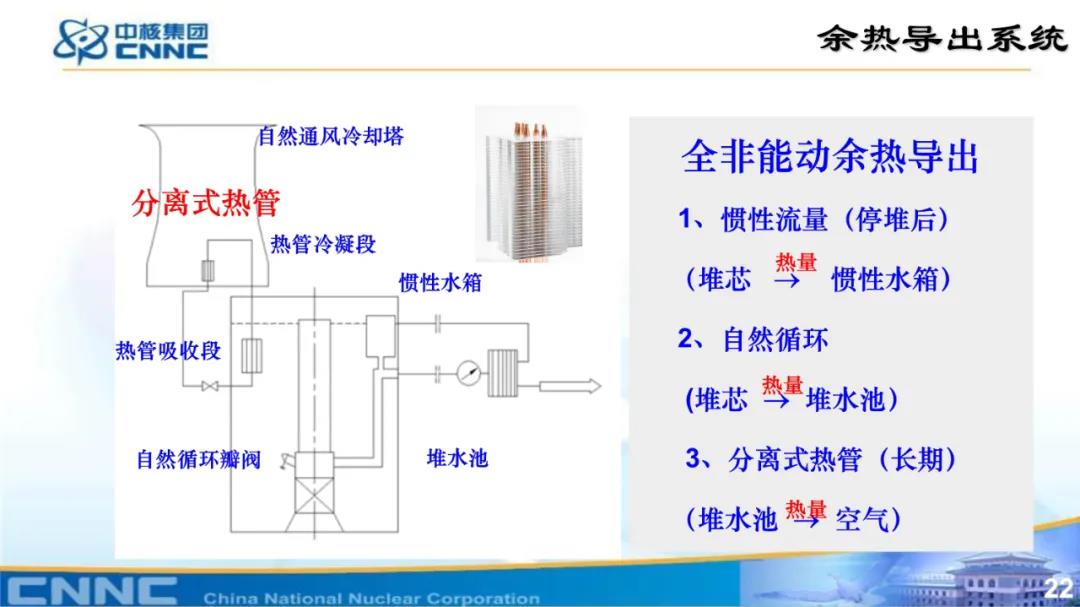 中核集团
CNNC

余热导出系统

自然通风冷却塔

分离式热管

热管冷凝段

惯性水箱

热管吸收段

自然循环瓣阀

堆水池

全非能动余热导出

1、惯性流量（停堆后）

（堆芯 $\xrightarrow{热量}$ 惯性水箱）

2、自然循环

(堆芯 $\xrightarrow{热量}$ 堆水池）

3、分离式热管（长期）

（堆水池 $\xrightarrow{热量}$ 空气）

CNNC China National Nuclear Corporation

22